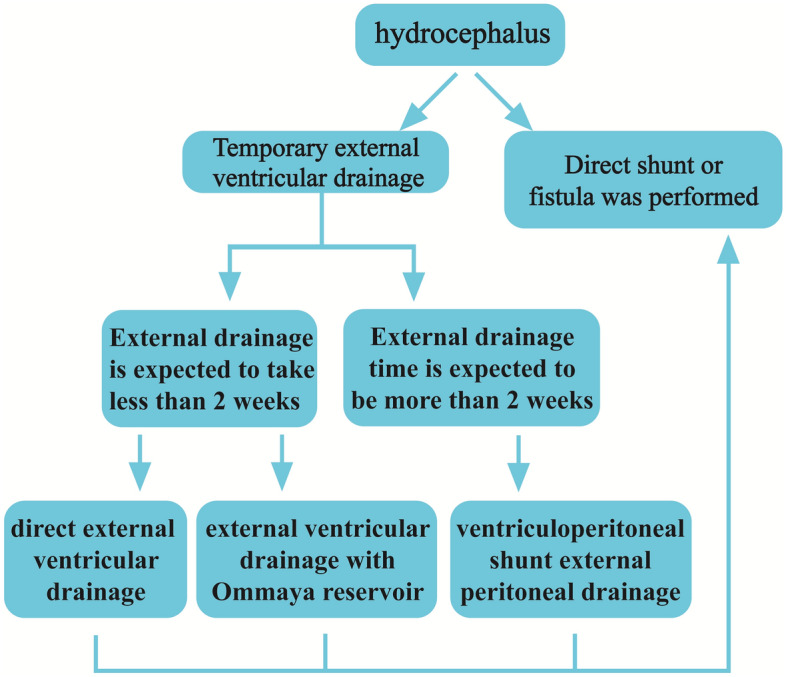 hydrocephalus

Temporary external ventricular drainage

Direct shunt or fistula was performed

External drainage is expected to take less than 2 weeks

External drainage time is expected to be more than 2 weeks

direct external ventricular drainage

external ventricular drainage with Ommaya reservoir

ventriculoperitoneal shunt external peritoneal drainage